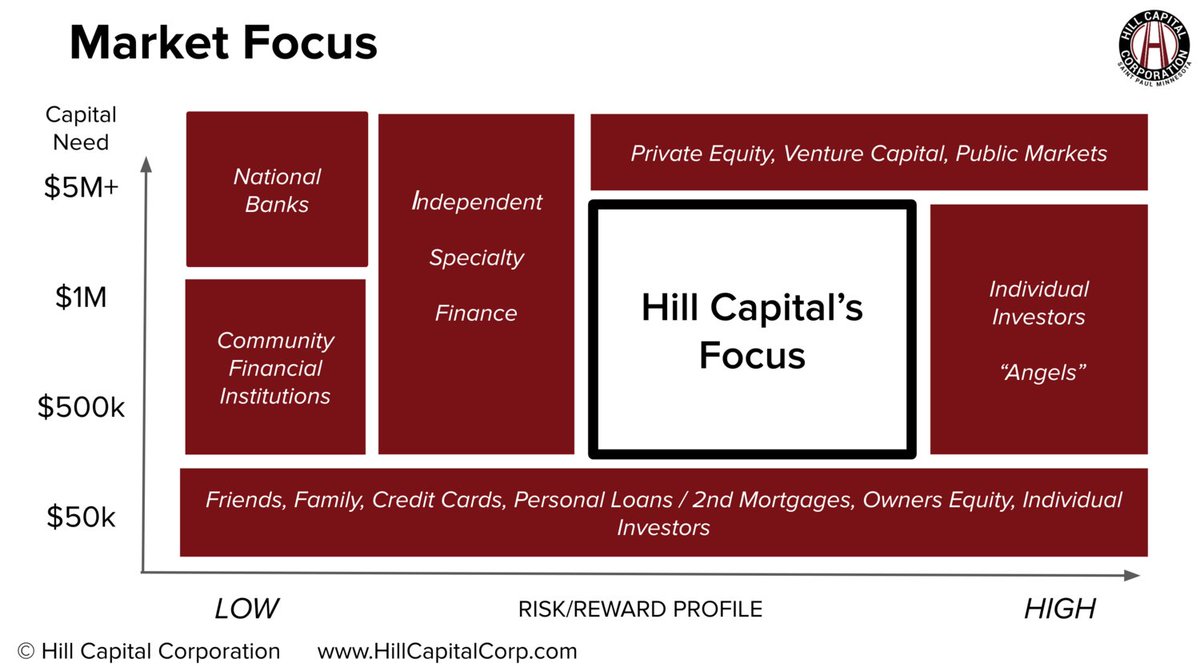 Market Focus

HILL CAPITAL CORPORATION SAINT PAUL MINNESOTA

Capital Need

$5M+

$1M

$500k

$50k

National Banks

Community Financial Institutions

Independent

Specialty

Finance

Private Equity, Venture Capital, Public Markets

Hill Capital's Focus

Individual Investors

"Angels"

Friends, Family, Credit Cards, Personal Loans / 2nd Mortgages, Owners Equity, Individual Investors

LOW

RISK/REWARD PROFILE

HIGH

© Hill Capital Corporation www.HillCapitalCorp.com